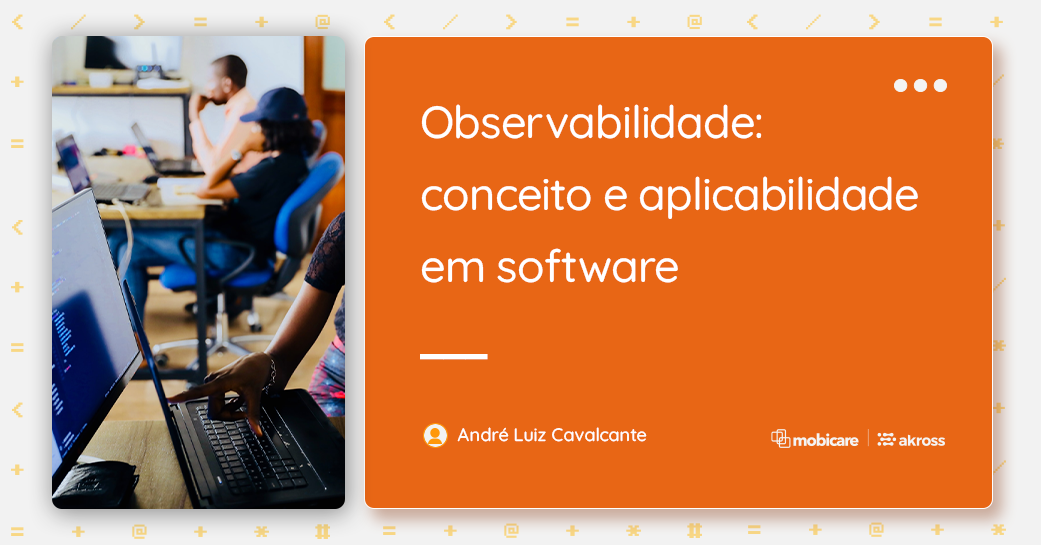 Observabilidade: conceito e aplicabilidade em software

André Luiz Cavalcante

mobicare | akross